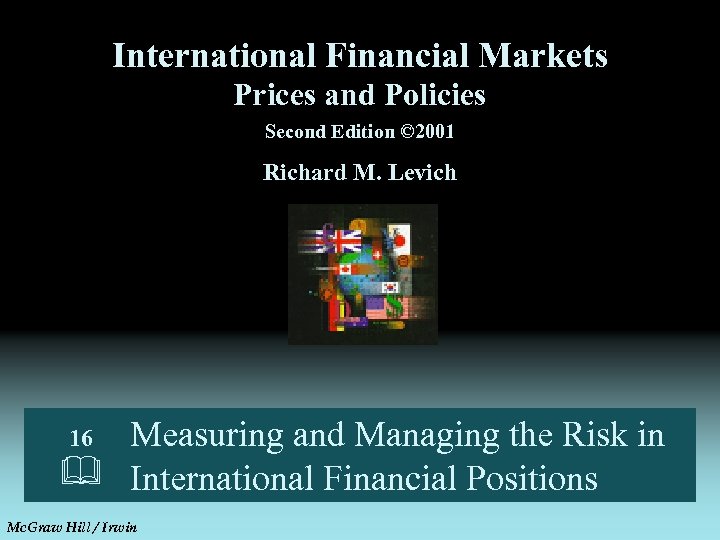 International Financial Markets
Prices and Policies

Second Edition ©2001

Richard M. Levich

16

Measuring and Managing the Risk in International Financial Positions

McGraw Hill / Irwin